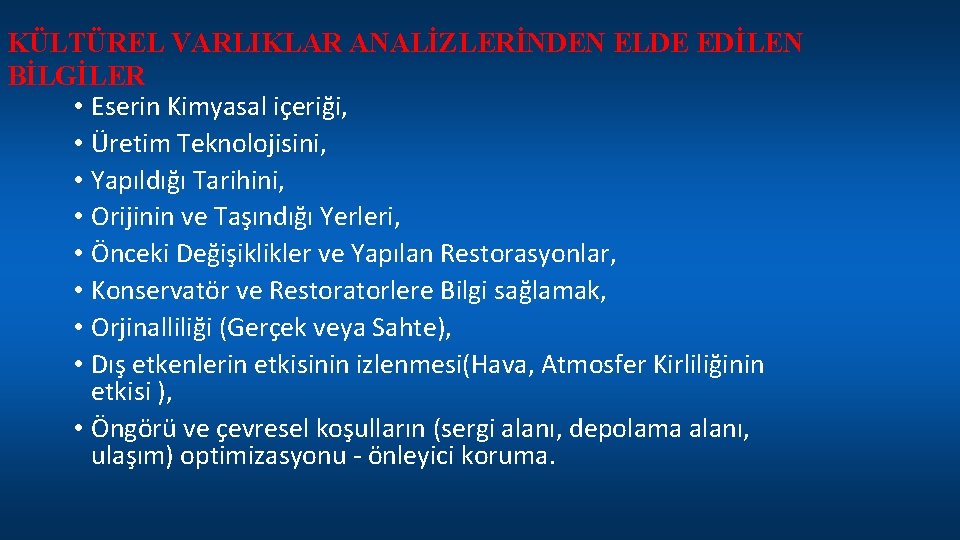 KÜLTÜREL VARLIKLAR ANALİZLERİNDEN ELDE EDİLEN BİLGİLER

• Eserin Kimyasal içeriği,
• Üretim Teknolojisini,
• Yapıldığı Tarihini,
• Orijinin ve Taşındığı Yerleri,
• Önceki Değişiklikler ve Yapılan Restorasyonlar,
• Konservatör ve Restoratorlere Bilgi sağlamak,
• Orjinalliliği (Gerçek veya Sahte),
• Dış etkenlerin etkisinin izlenmesi(Hava, Atmosfer Kirliliğinin etkisi ),
• Öngörü ve çevresel koşulların (sergi alanı, depolama alanı, ulaşım) optimizasyonu - önleyici koruma.